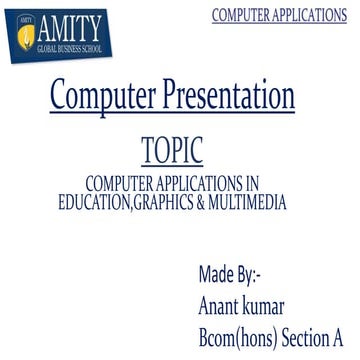 AMITY
AMITY
GLOBAL BUSINESS SCHOOL

COMPUTER APPLICATIONS

Computer Presentation

TOPIC

COMPUTER APPLICATIONS IN EDUCATION,GRAPHICS & MULTIMEDIA

Made By:-
Anant kumar
Bcom(hons) Section A